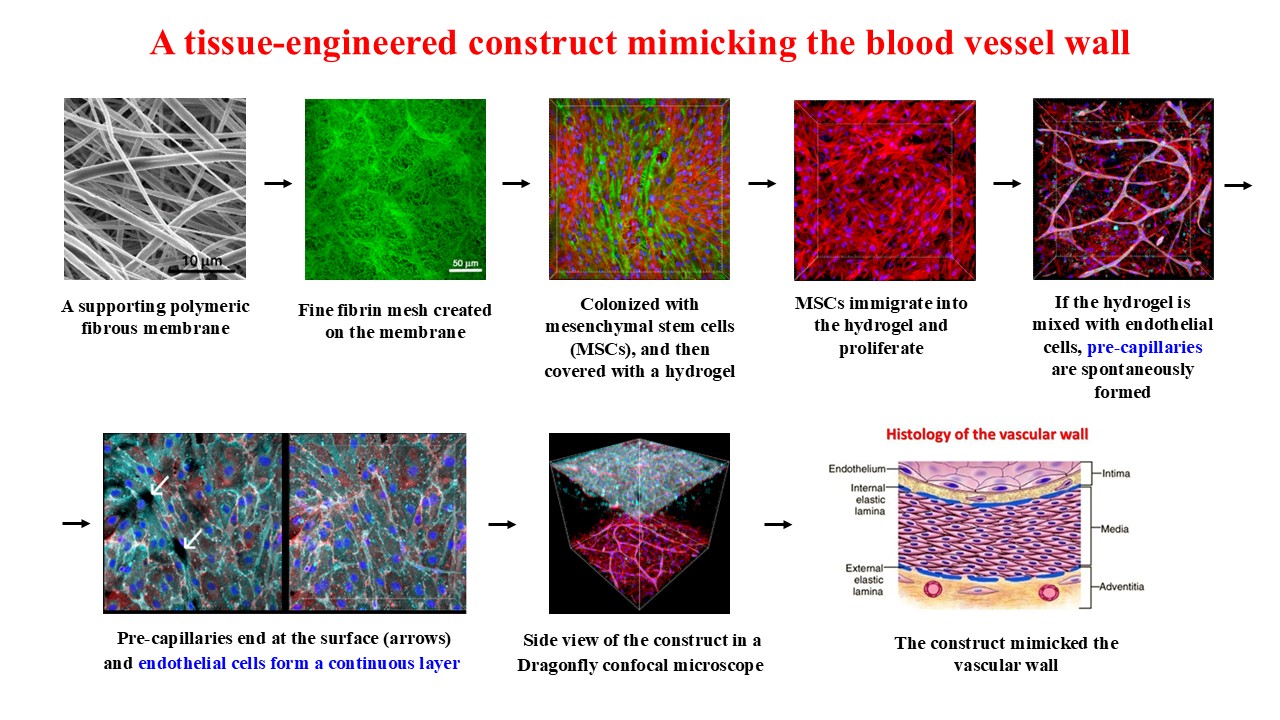 A tissue-engineered construct mimicking the blood vessel wall

10 µm

A supporting polymeric fibrous membrane

50 µm

Fine fibrin mesh created on the membrane

Colonized with mesenchymal stem cells (MSCs), and then covered with a hydrogel

MSCs immigrate into the hydrogel and proliferate

If the hydrogel is mixed with endothelial cells, pre-capillaries are spontaneously formed

Pre-capillaries end at the surface (arrows) and endothelial cells form a continuous layer

Side view of the construct in a Dragonfly confocal microscope

Histology of the vascular wall

Endothelium

Internal elastic lamina

External elastic lamina

Intima

Media

Adventitia

The construct mimicked the vascular wall